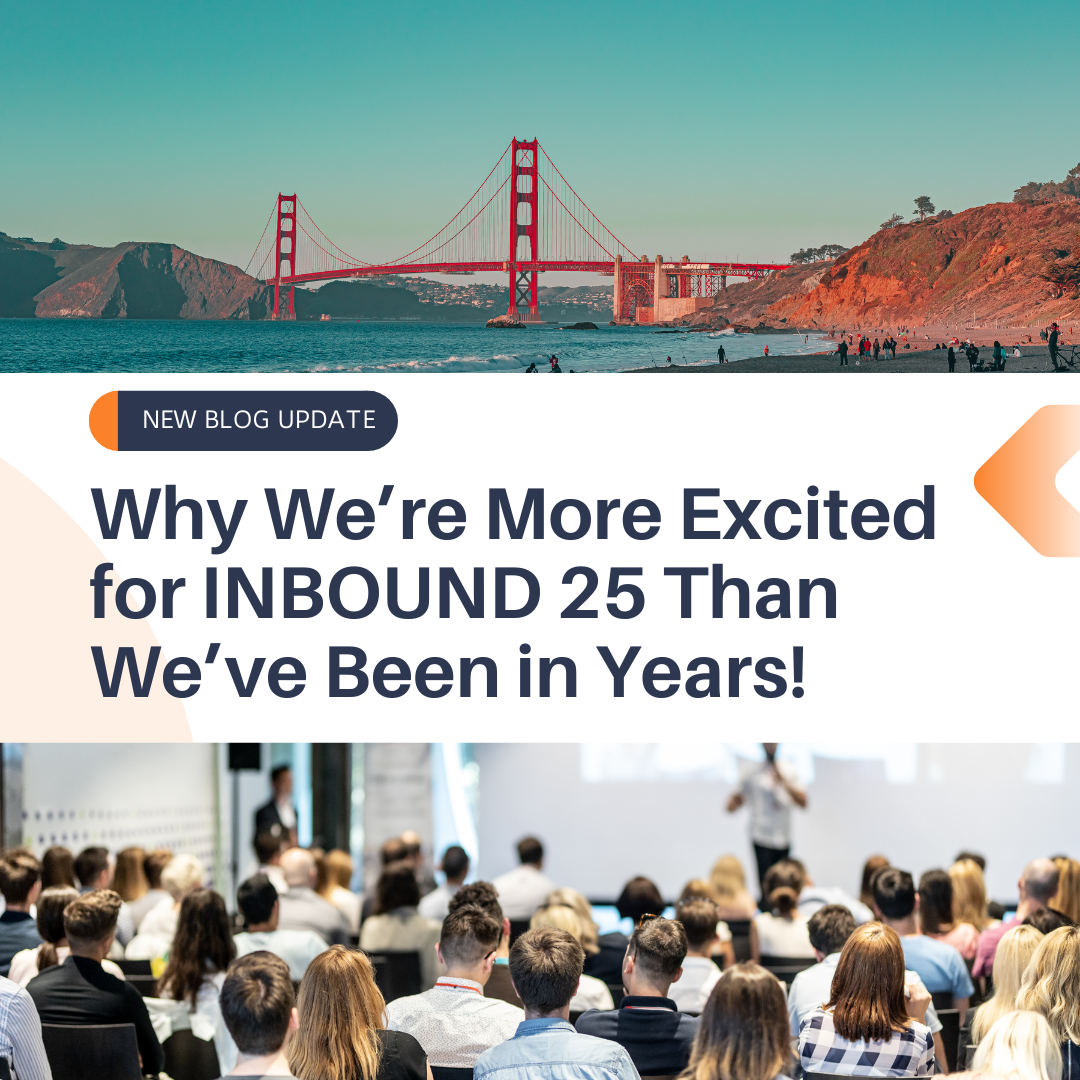 NEW BLOG UPDATE

Why We’re More Excited for INBOUND 25 Than We’ve Been in Years!